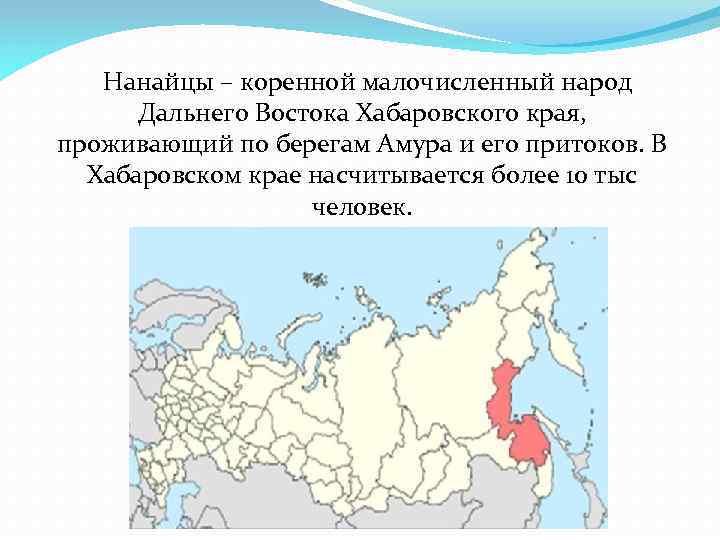 Нанайцы – коренной малочисленный народ Дальнего Востока Хабаровского края, проживающий по берегам Амура и его притоков. В Хабаровском крае насчитывается более 10 тыс человек.